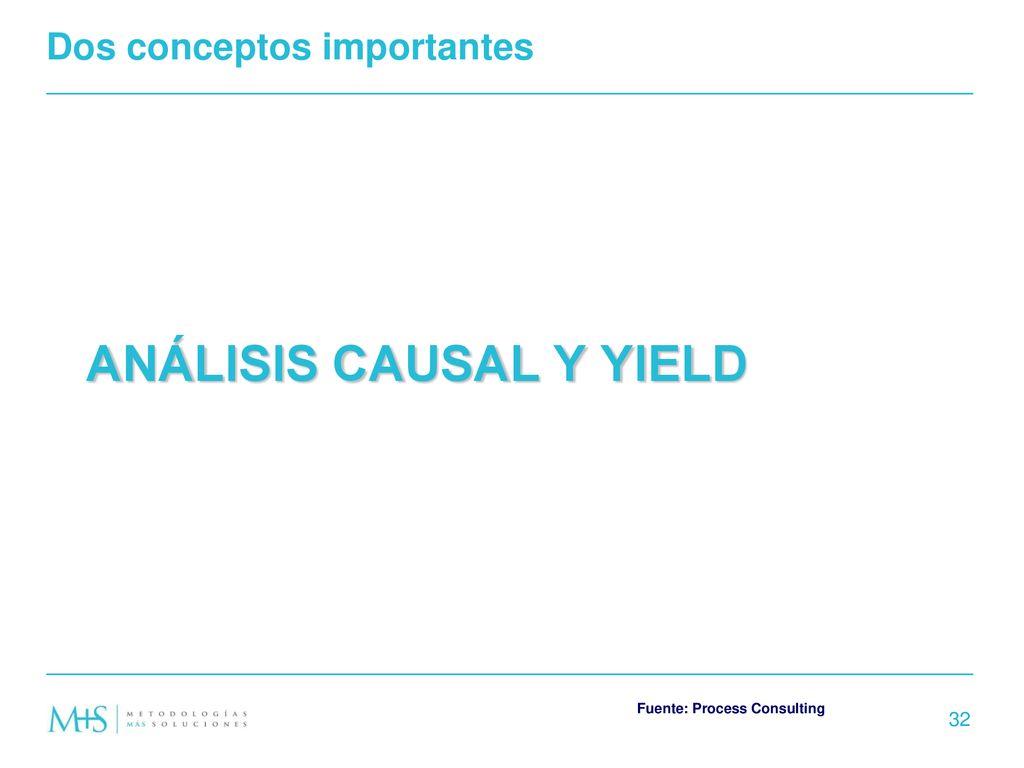 Dos conceptos importantes

ANÁLISIS CAUSAL Y YIELD

M+S METODOLOGÍAS MÁS SOLUCIONES

Fuente: Process Consulting

32